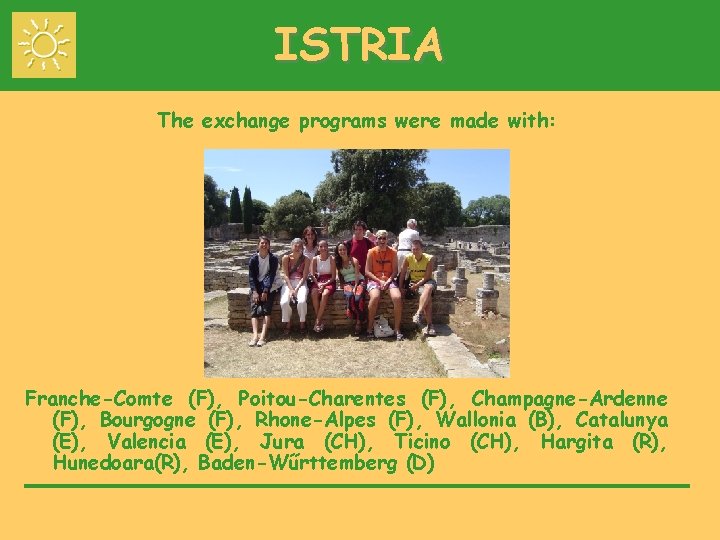 ISTRIA

The exchange programs were made with:

Franche-Comte (F), Poitou-Charentes (F), Champagne-Ardenne (F), Bourgogne (F), Rhone-Alpes (F), Wallonia (B), Catalunya (E), Valencia (E), Jura (CH), Ticino (CH), Hargita (R), Hunedoara(R), Baden-Wűrttemberg (D)